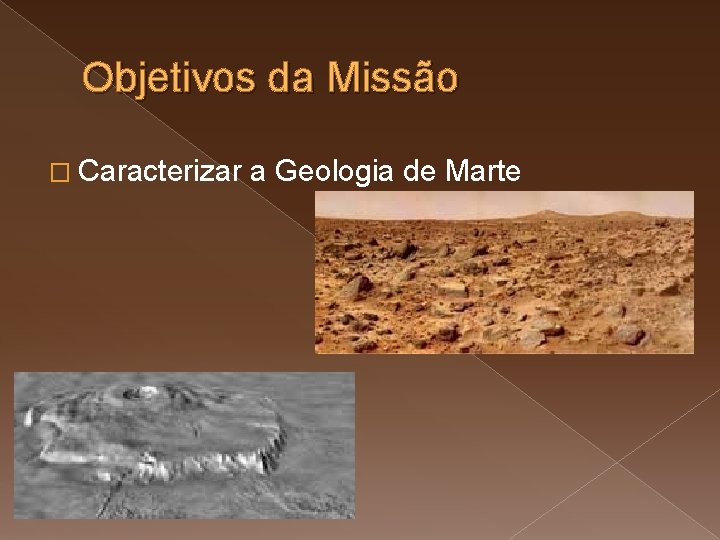 Objetivos da Missão

□ Caracterizar a Geologia de Marte